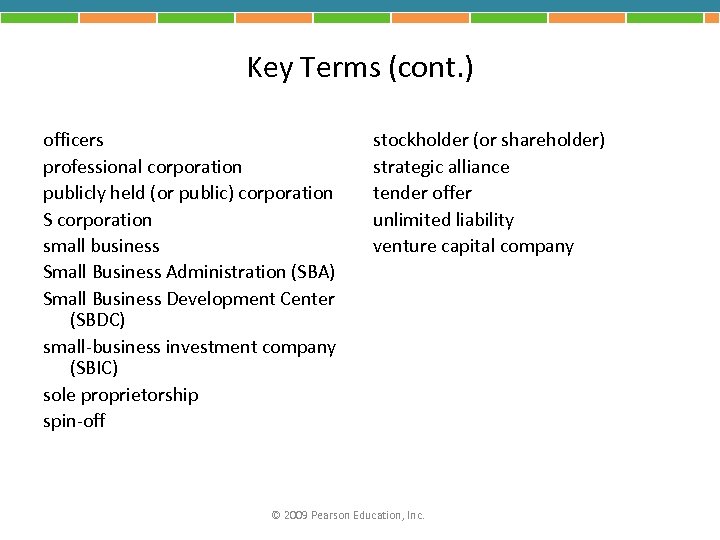 Key Terms (cont.)

officers
professional corporation
publicly held (or public) corporation
S corporation
small business
Small Business Administration (SBA)
Small Business Development Center (SBDC)
small-business investment company (SBIC)
sole proprietorship
spin-off

stockholder (or shareholder)
strategic alliance
tender offer
unlimited liability
venture capital company

© 2009 Pearson Education, Inc.